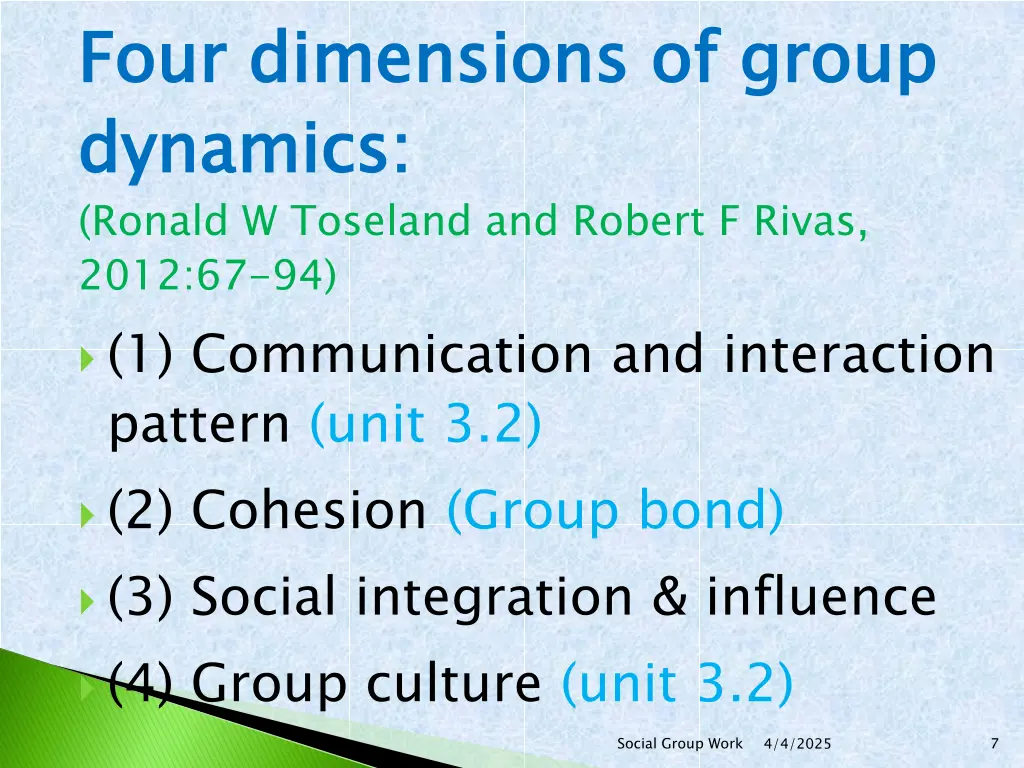 Four dimensions of group dynamics:
(Ronald W Toseland and Robert F Rivas, 2012:67-94)

(1) Communication and interaction pattern (unit 3.2)

(2) Cohesion (Group bond)

(3) Social integration & influence

(4) Group culture (unit 3.2)

Social Group Work 4/4/2025 7